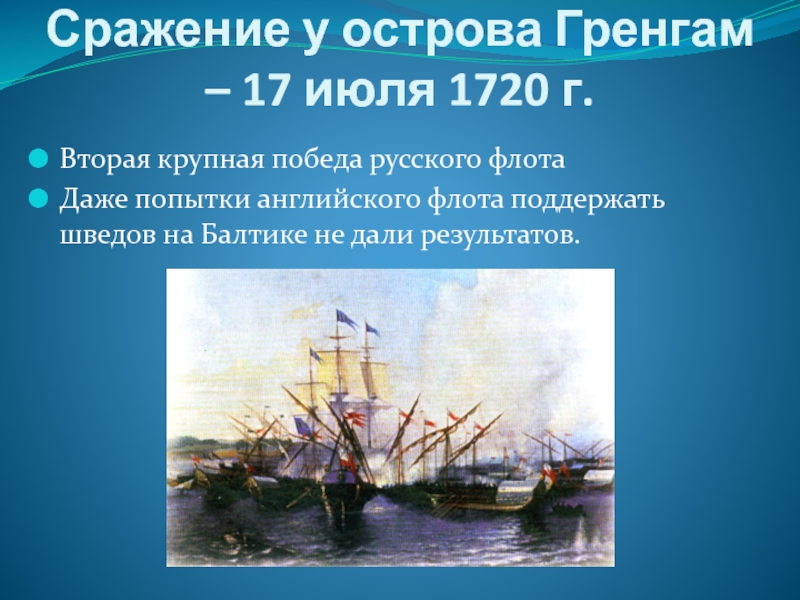 Сражение у острова Гренгам – 17 июля 1720 г.

Вторая крупная победа русского флота

Даже попытки английского флота поддержать шведов на Балтике не дали результатов.